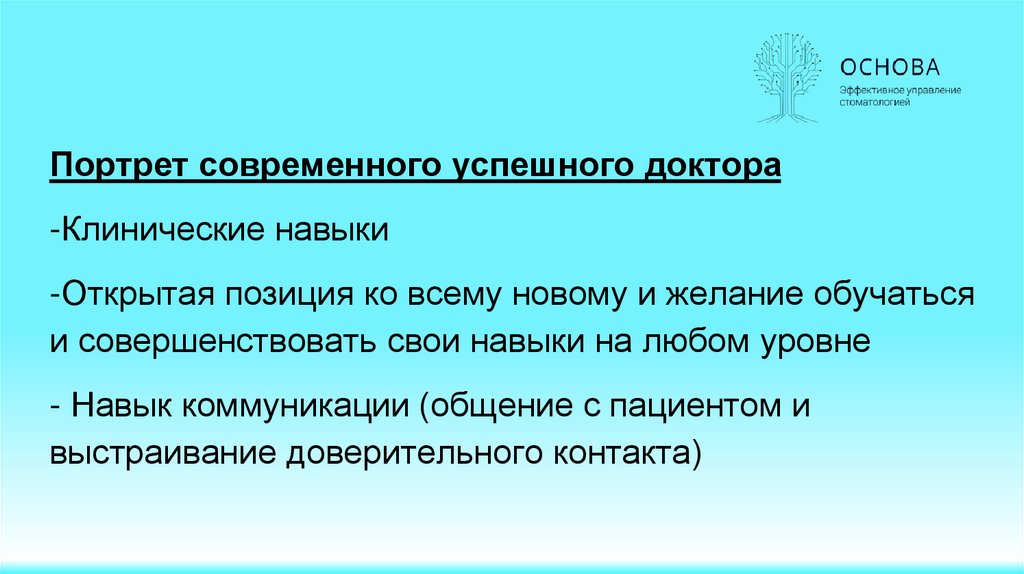 ОСНОВА
Эффективное управление стоматологией

Портрет современного успешного доктора

-Клинические навыки

-Открытая позиция ко всему новому и желание обучаться и совершенствовать свои навыки на любом уровне

- Навык коммуникации (общение с пациентом и выстраивание доверительного контакта)